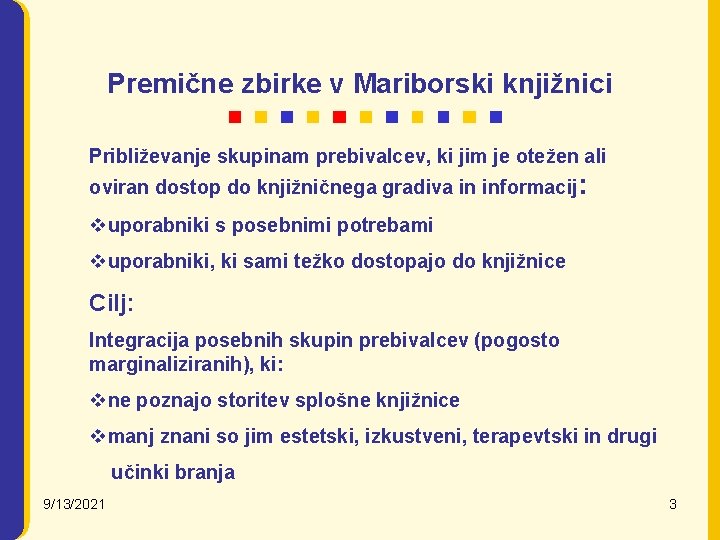 Premične zbirke v Mariborski knjižnici

Približevanje skupinam prebivalcev, ki jim je otežen ali oviran dostop do knjižničnega gradiva in informacij:

❖uporabniki s posebnimi potrebami

❖uporabniki, ki sami težko dostopajo do knjižnice

Cilj:

Integracija posebnih skupin prebivalcev (pogosto marginaliziranih), ki:

❖ne poznajo storitev splošne knjižnice

❖manj znani so jim estetski, izkustveni, terapevtski in drugi učinki branja

9/13/2021

3